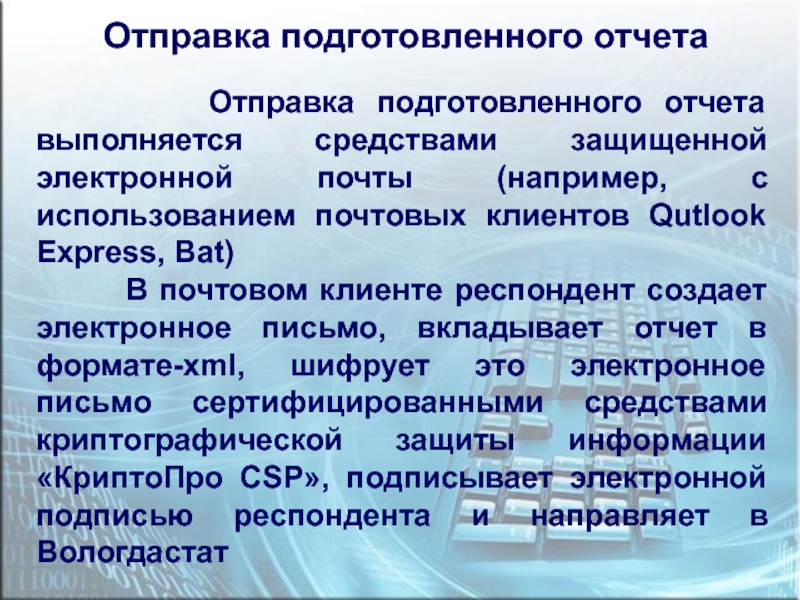 Отправка подготовленного отчета

Отправка подготовленного отчета выполняется средствами защищенной электронной почты (например, с использованием почтовых клиентов Qutlook Express, Bat)

В почтовом клиенте респондент создает электронное письмо, вкладывает отчет в формате-xml, шифрует это электронное письмо сертифицированными средствами криптографической защиты информации «КриптоПро CSP», подписывает электронной подписью респондента и направляет в Вологдастат